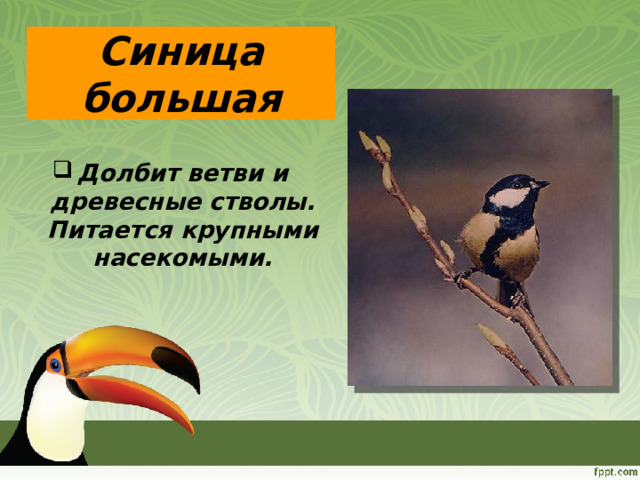 Синица большая

Долбит ветви и древесные стволы. Питается крупными насекомыми.

fppt.com